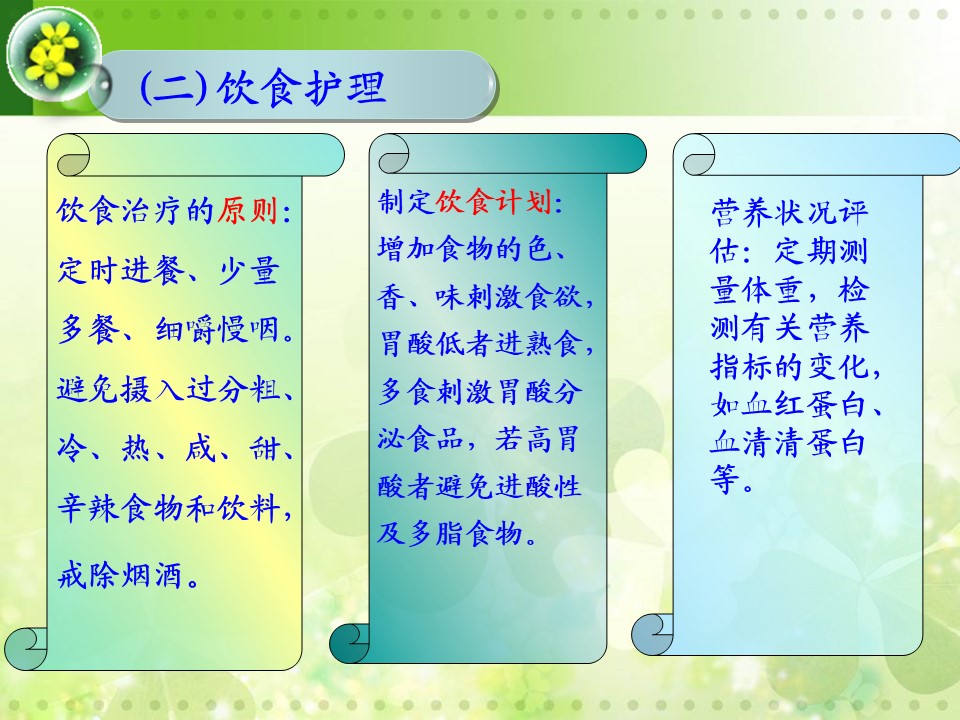 (二)饮食护理

饮食治疗的原则：定时进餐、少量多餐、细嚼慢咽。避免摄入过分粗、冷、热、咸、甜、辛辣食物和饮料，戒除烟酒。

制定饮食计划：增加食物的色、香、味刺激食欲，胃酸低者进熟食，多食刺激胃酸分泌食品，若高胃酸者避免进酸性及多脂食物。

营养状况评估：定期测量体重，检测有关营养指标的变化，如血红蛋白、血清清蛋白等。